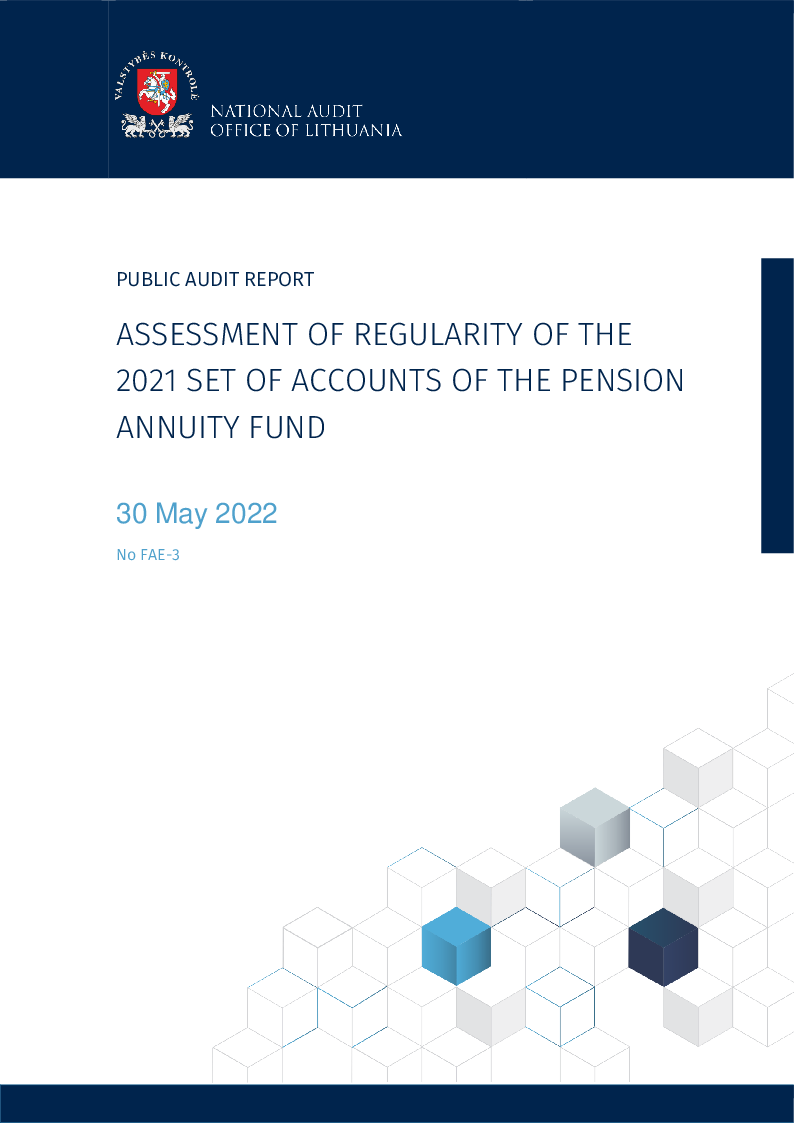 VALSTYBĖS KONTROLĖ

NATIONAL AUDIT
OFFICE OF LITHUANIA

PUBLIC AUDIT REPORT

ASSESSMENT OF REGULARITY OF THE 2021 SET OF ACCOUNTS OF THE PENSION ANNUITY FUND

30 May 2022

No FAE-3